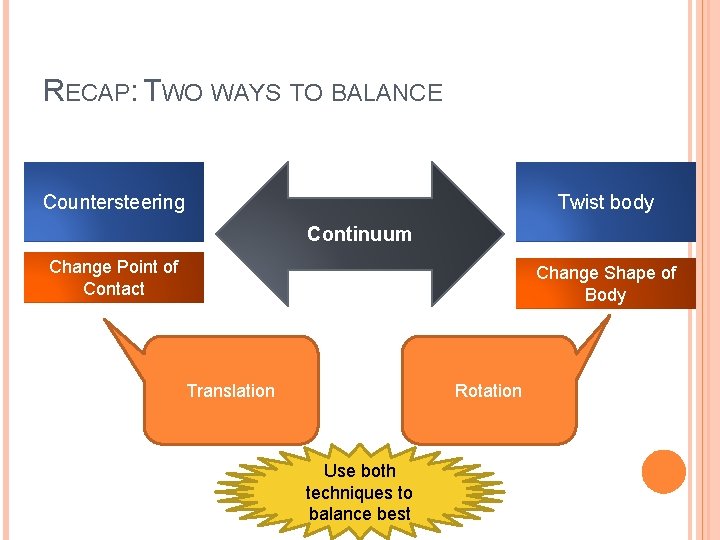 RECAP: TWO WAYS TO BALANCE

Countersteering

Change Point of Contact

Continuum

Twist body

Change Shape of Body

Translation

Rotation

Use both techniques to balance best